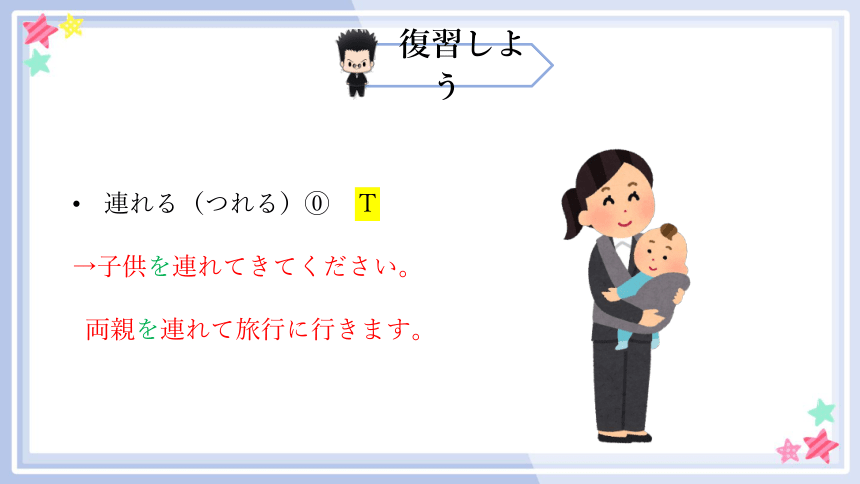 復習しよう

• 連れる（つれる）⓪ T

→子供を連れてきてください。

両親を連れて旅行に行きます。